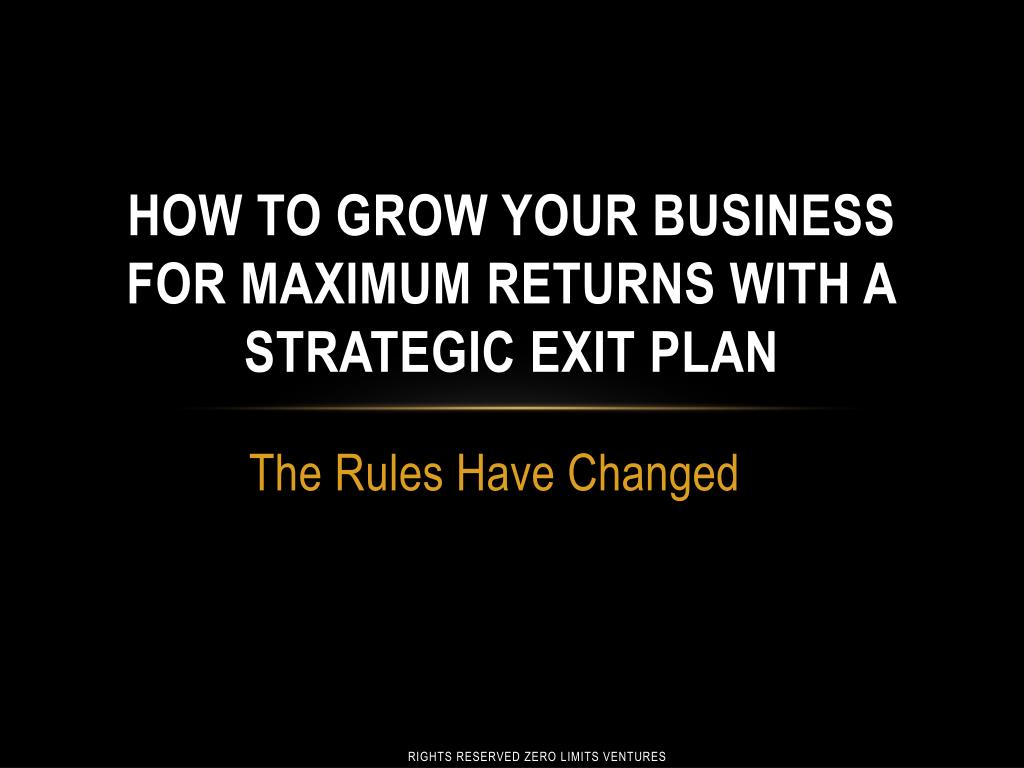 HOW TO GROW YOUR BUSINESS FOR MAXIMUM RETURNS WITH A STRATEGIC EXIT PLAN

The Rules Have Changed

RIGHTS RESERVED ZERO LIMITS VENTURES